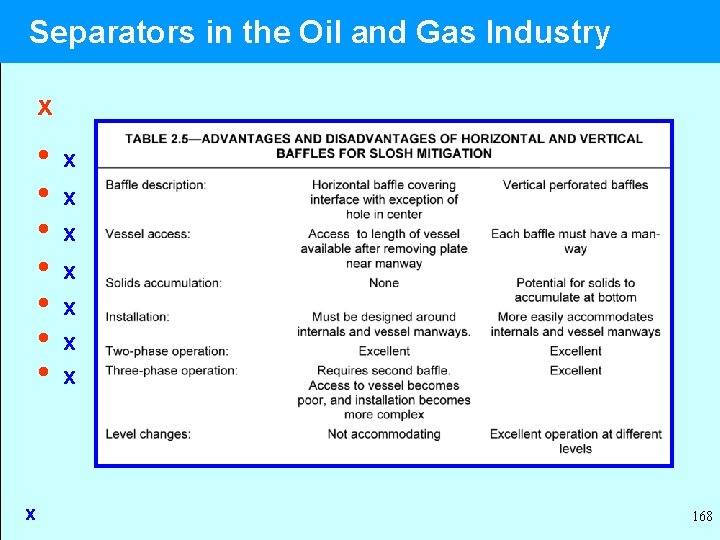 Separators in the Oil and Gas Industry

x

- x
- x
- x
- x
- x
- x
- x

TABLE 2.5—ADVANTAGES AND DISADVANTAGES OF HORIZONTAL AND VERTICAL BAFFLES FOR SLOSH MITIGATION

| | | |
|---|---|---|
| Baffle description: | Horizontal baffle covering interface with exception of hole in center | Vertical perforated baffles |
| Vessel access: | Access to length of vessel available after removing plate near manway | Each baffle must have a manway |
| Solids accumulation: | None | Potential for solids to accumulate at bottom |
| Installation: | Must be designed around internals and vessel manways. | More easily accommodates internals and vessel manways |
| Two-phase operation: | Excellent | Excellent |
| Three-phase operation: | Requires second baffle. Access to vessel becomes poor, and installation becomes more complex | Excellent |
| Level changes: | Not accommodating | Excellent operation at different levels |

x

168